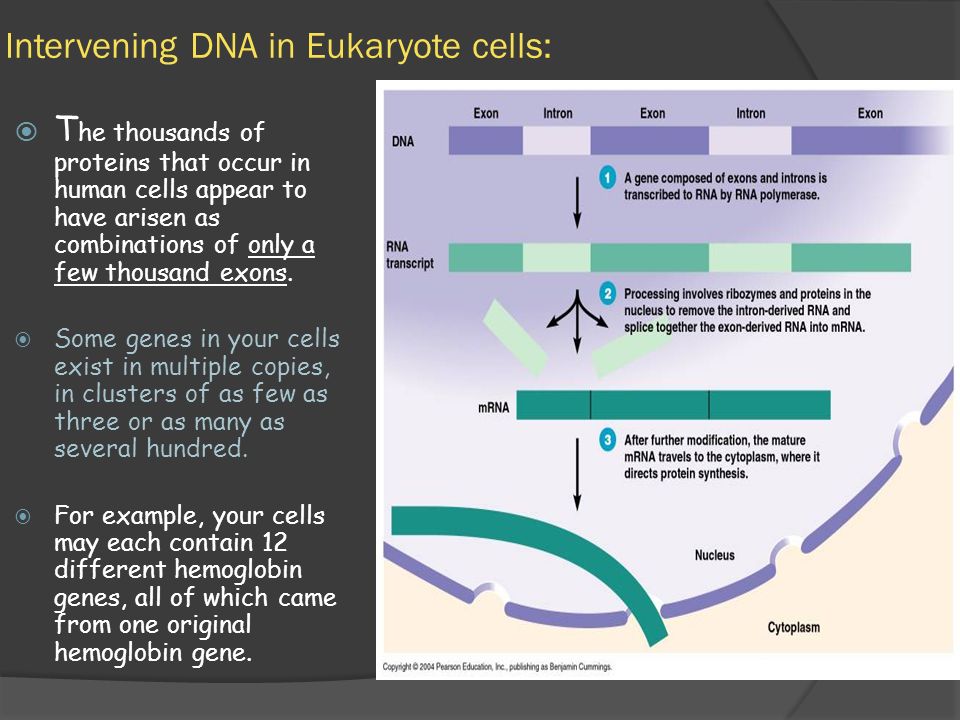 Intervening DNA in Eukaryote cells:

The thousands of proteins that occur in human cells appear to have arisen as combinations of only a few thousand exons.

Some genes in your cells exist in multiple copies, in clusters of as few as three or as many as several hundred.

For example, your cells may each contain 12 different hemoglobin genes, all of which came from one original hemoglobin gene.

Exon Intron Exon Intron Exon

DNA

1 A gene composed of exons and introns is transcribed to RNA by RNA polymerase.

RNA transcript

2 Processing involves ribozymes and proteins in the nucleus to remove the intron-derived RNA and splice together the exon-derived RNA into mRNA.

mRNA

3 After further modification, the mature mRNA travels to the cytoplasm, where it directs protein synthesis.

Nucleus

Cytoplasm

Copyright © 2004 Pearson Education, Inc., publishing as Benjamin Cummings.